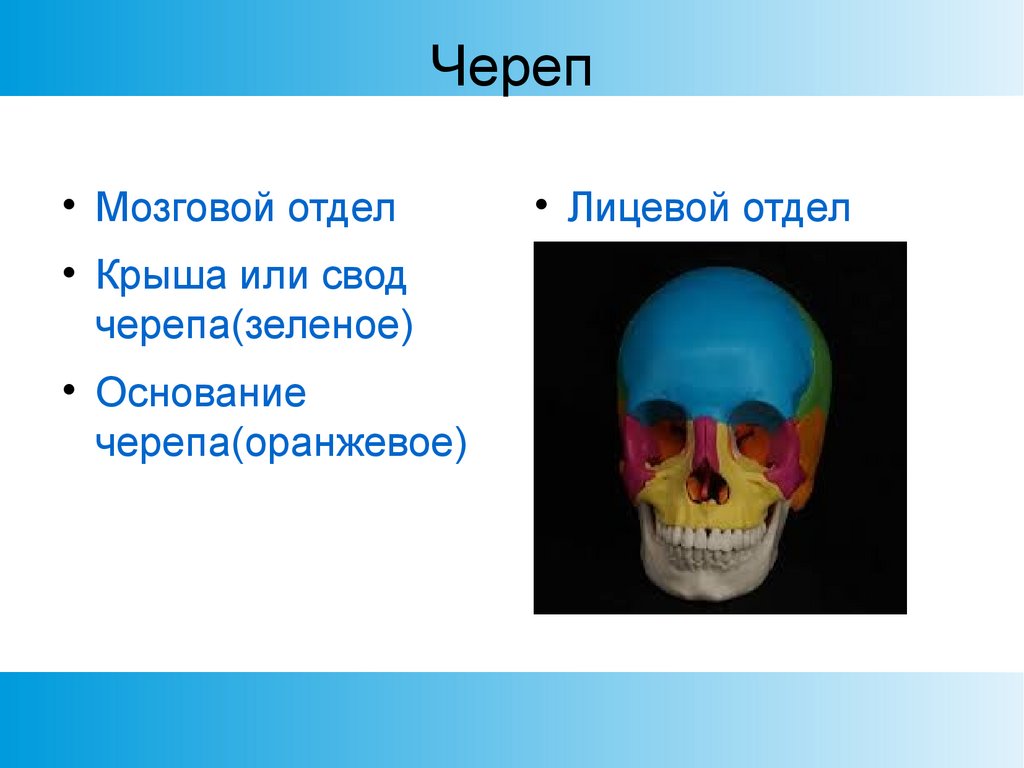 Череп

• Мозговой отдел
• Крыша или свод черепа(зеленое)
• Основание черепа(оранжевое)

• Лицевой отдел